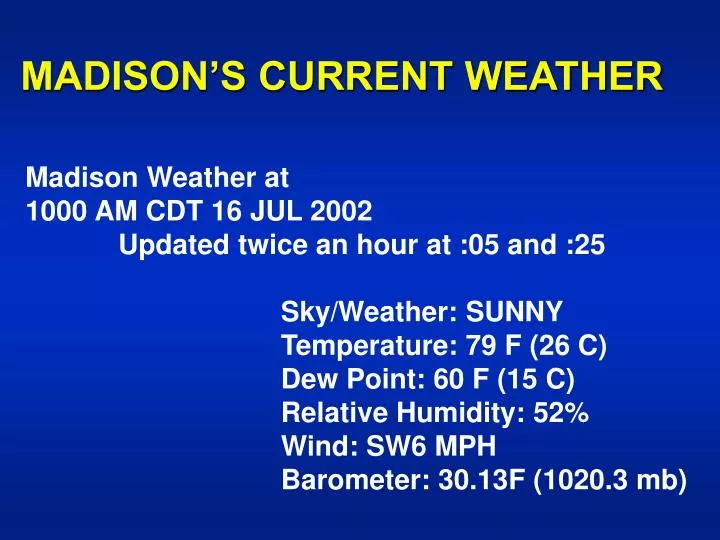 MADISON'S CURRENT WEATHER

Madison Weather at
1000 AM CDT 16 JUL 2002
Updated twice an hour at :05 and :25

Sky/Weather: SUNNY
Temperature: 79 F (26 C)
Dew Point: 60 F (15 C)
Relative Humidity: 52%
Wind: SW6 MPH
Barometer: 30.13F (1020.3 mb)